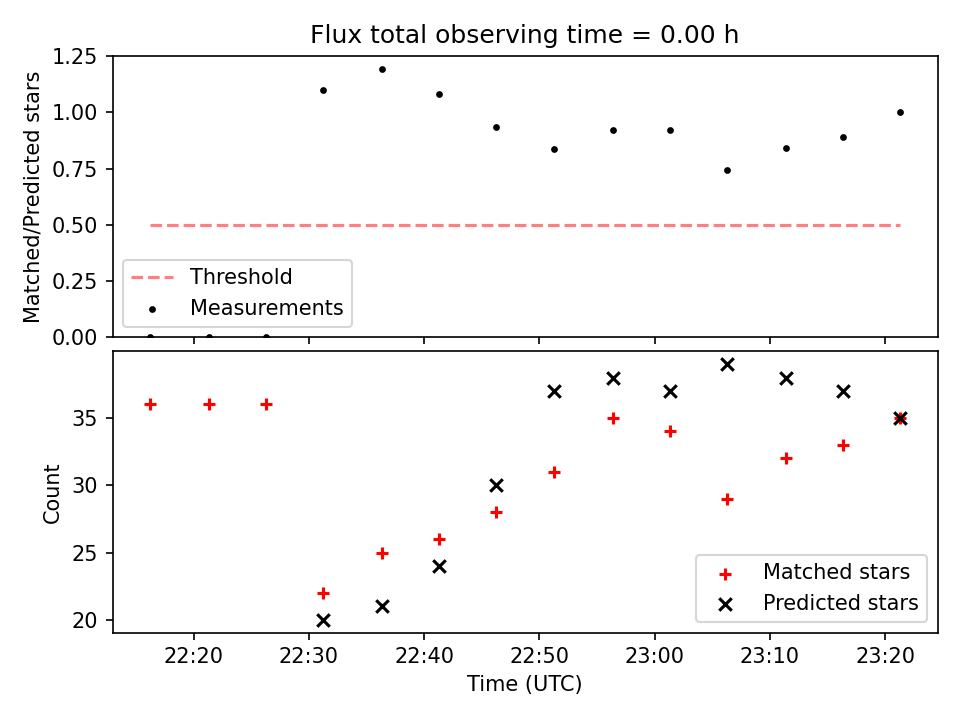 Flux total observing time = 0.00 h

Matched/Predicted stars

1.25
1.00
0.75
0.50
0.25
0.00

Threshold
Measurements

Count

35
30
25
20

Matched stars
Predicted stars

22:20 22:30 22:40 22:50 23:00 23:10 23:20

Time (UTC)